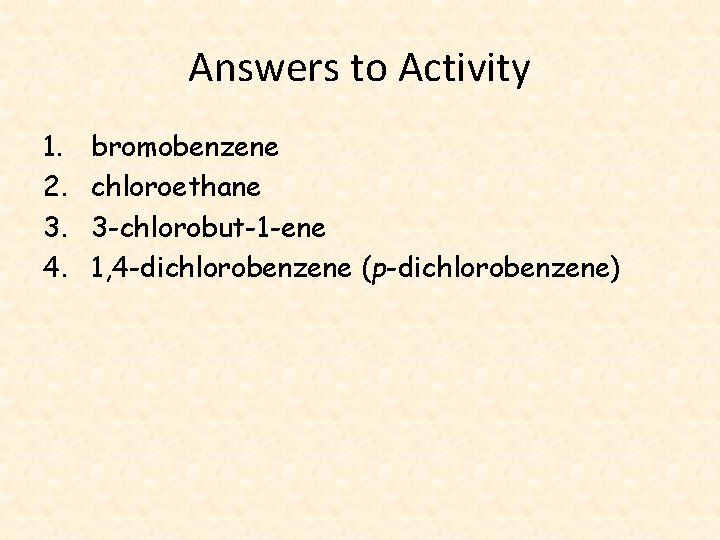 Answers to Activity

1. bromobenzene
2. chloroethane
3. 3-chlorobut-1-ene
4. 1,4-dichlorobenzene (p-dichlorobenzene)